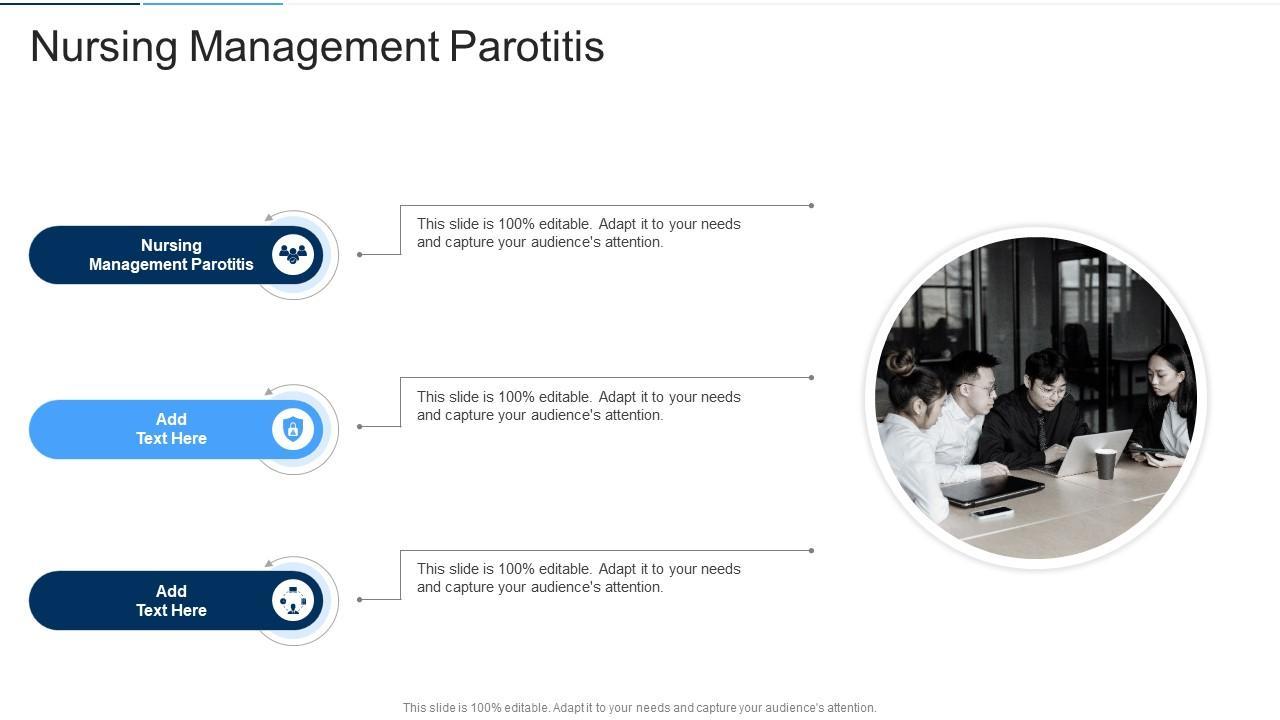 Nursing Management Parotitis

Nursing Management Parotitis

This slide is 100% editable. Adapt it to your needs and capture your audience's attention.

Add Text Here

This slide is 100% editable. Adapt it to your needs and capture your audience's attention.

Add Text Here

This slide is 100% editable. Adapt it to your needs and capture your audience's attention.

This slide is 100% editable. Adapt it to your needs and capture your audience's attention.